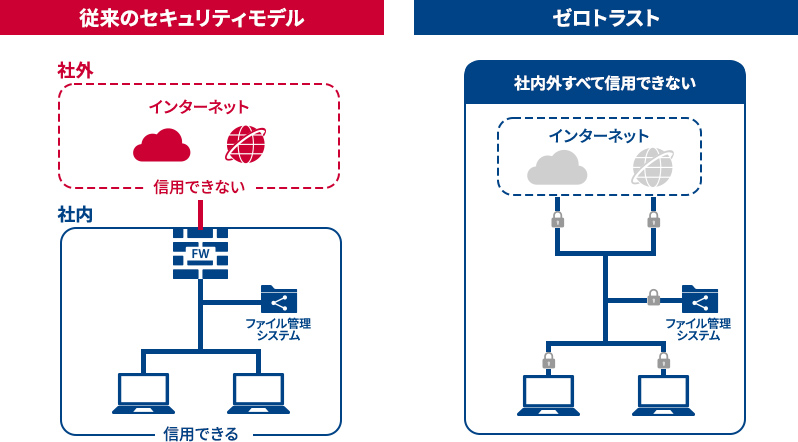 従来のセキュリティモデル

社外

インターネット

信用できない

社内

FW

ファイル管理システム

信用できる

ゼロトラスト

社内外すべて信用できない

インターネット

ファイル管理システム